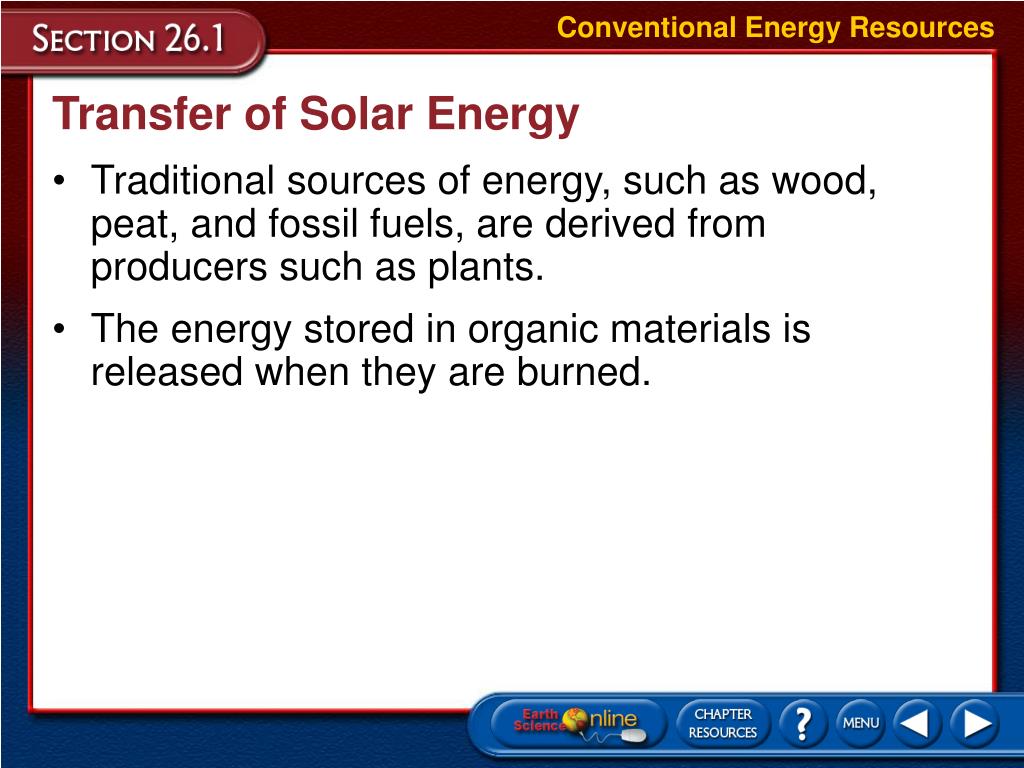 SECTION 26.1

Conventional Energy Resources

Transfer of Solar Energy

• Traditional sources of energy, such as wood, peat, and fossil fuels, are derived from producers such as plants.

• The energy stored in organic materials is released when they are burned.

Earth Science Online

CHAPTER RESOURCES

?

MENU